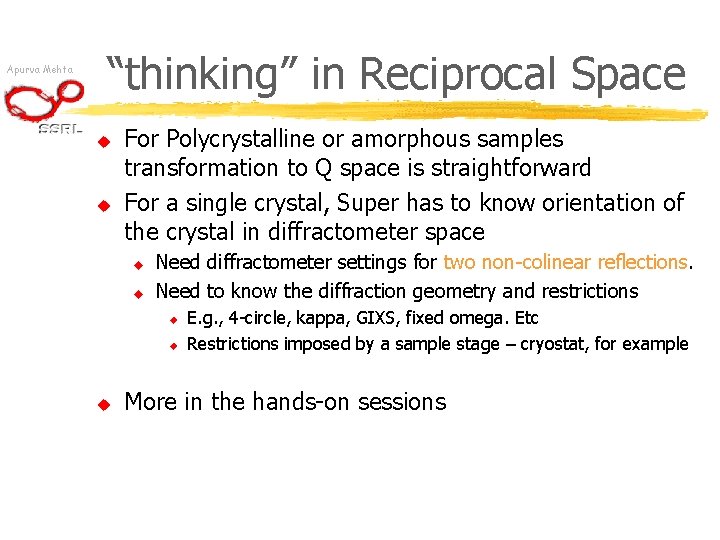 Apurva Mehta

SSRL

“thinking” in Reciprocal Space

For Polycrystalline or amorphous samples transformation to Q space is straightforward

For a single crystal, Super has to know orientation of the crystal in diffractometer space

Need diffractometer settings for two non-colinear reflections.

Need to know the diffraction geometry and restrictions

E.g., 4-circle, kappa, GIXS, fixed omega. Etc

Restrictions imposed by a sample stage – cryostat, for example

More in the hands-on sessions